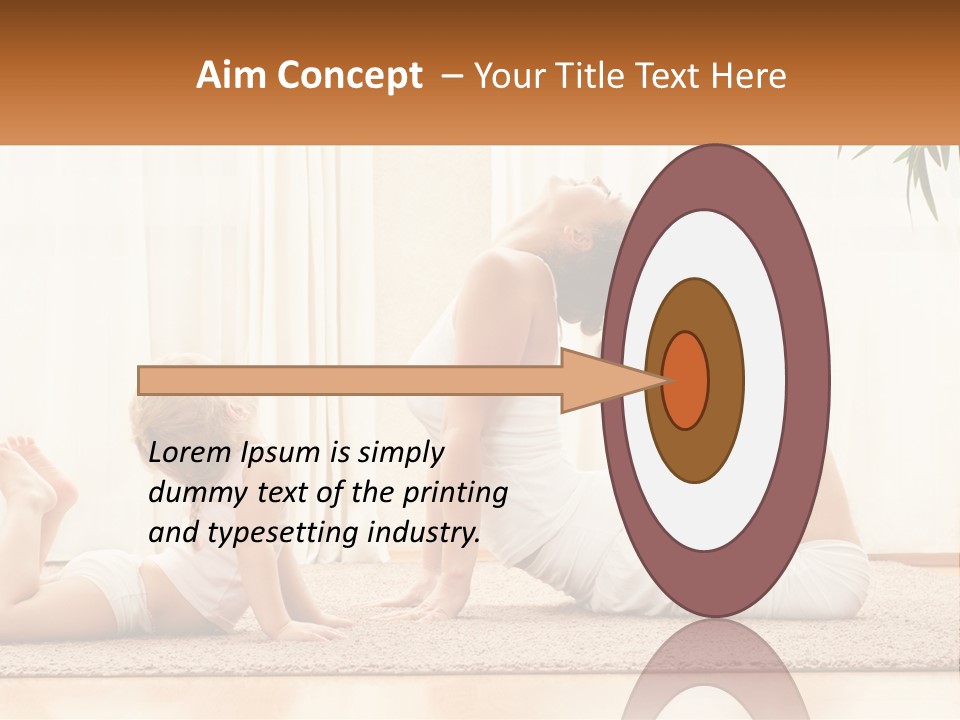 Aim Concept – Your Title Text Here

Lorem Ipsum is simply dummy text of the printing and typesetting industry.